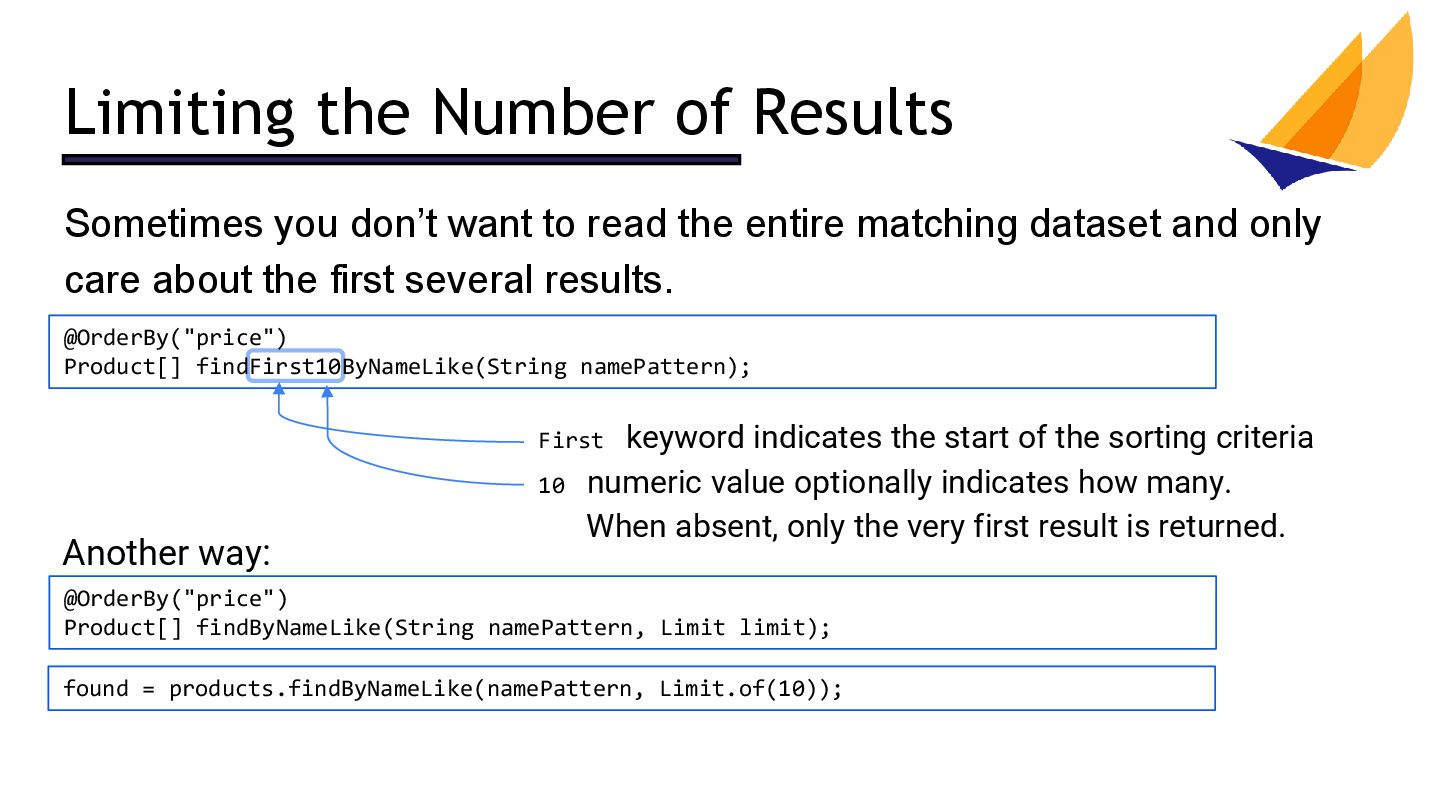 Limiting the Number of Results

Sometimes you don’t want to read the entire matching dataset and only care about the first several results.

@OrderBy("price")
Product[] findFirst10ByNameLike(String namePattern);

First keyword indicates the start of the sorting criteria

10 numeric value optionally indicates how many.
When absent, only the very first result is returned.

Another way:

@OrderBy("price")
Product[] findByNameLike(String namePattern, Limit limit);

found = products.findByNameLike(namePattern, Limit.of(10));